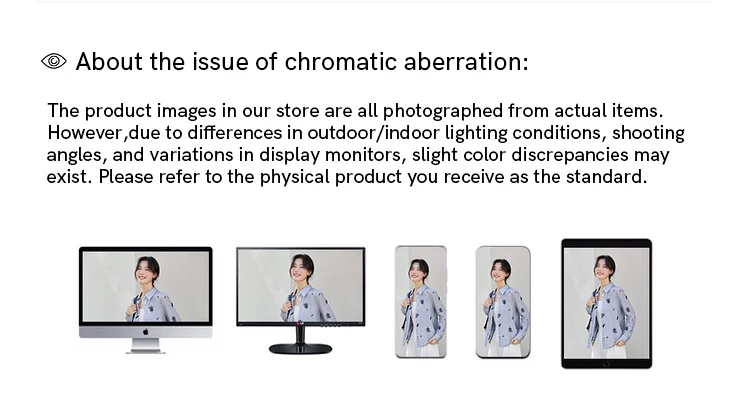 About the issue of chromatic aberration:

The product images in our store are all photographed from actual items. However,due to differences in outdoor/indoor lighting conditions, shooting angles, and variations in display monitors, slight color discrepancies may exist. Please refer to the physical product you receive as the standard.